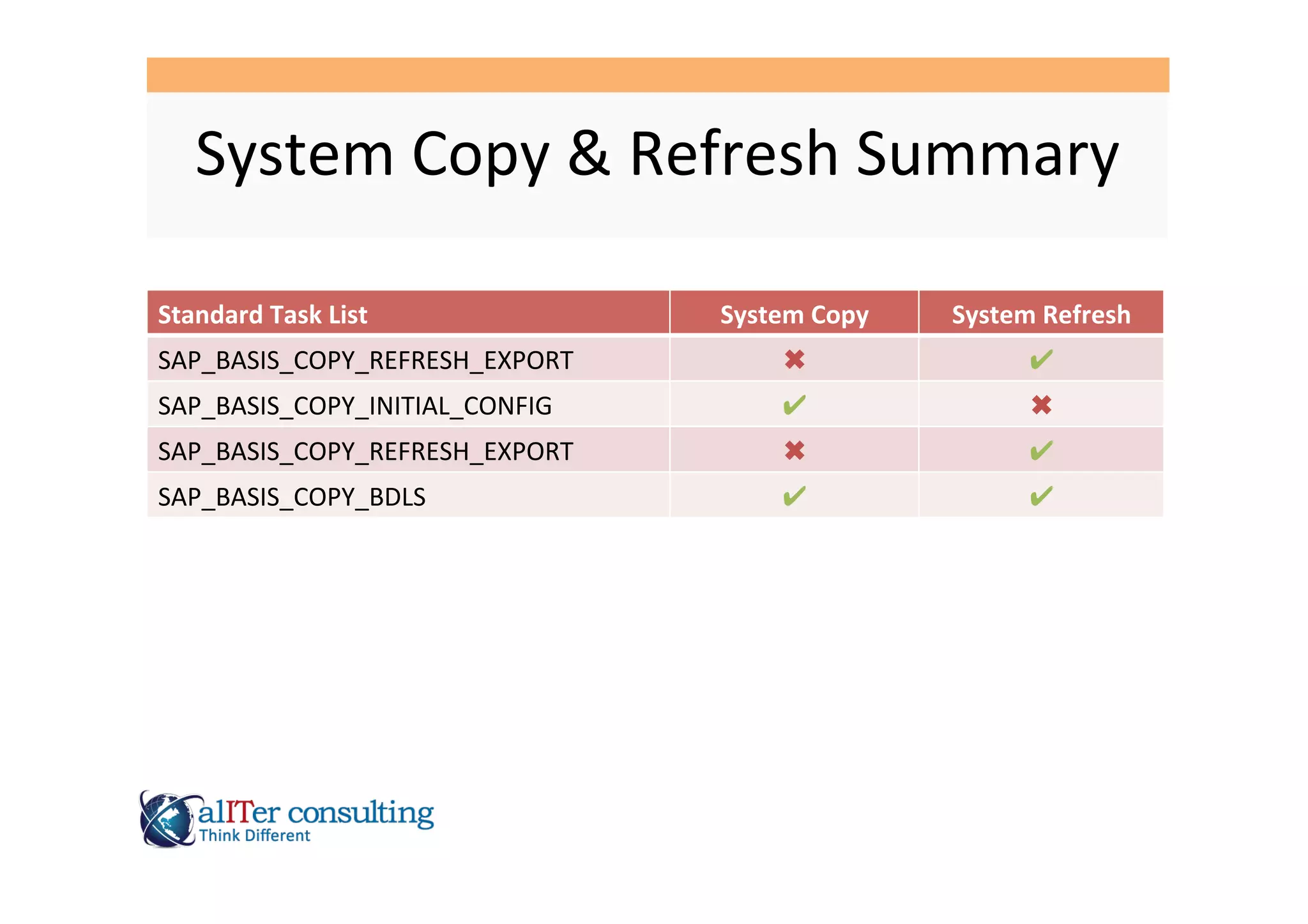 System Copy & Refresh Summary

| Standard Task List | System Copy | System Refresh |
|---|---|---|
| SAP_BASIS_COPY_REFRESH_EXPORT | ✖ | ✔ |
| SAP_BASIS_COPY_INITIAL_CONFIG | ✔ | ✖ |
| SAP_BASIS_COPY_REFRESH_EXPORT | ✖ | ✔ |
| SAP_BASIS_COPY_BDLS | ✔ | ✔ |

alITer consulting
Think Different